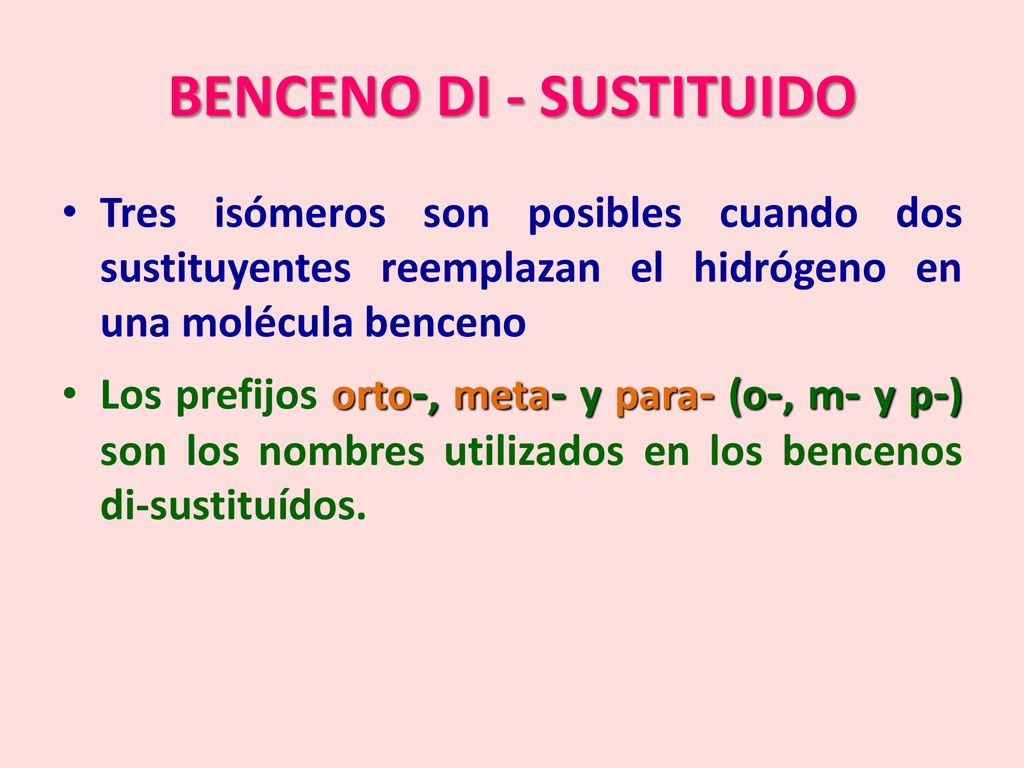 BENCENO DI - SUSTITUIDO

• Tres isómeros son posibles cuando dos sustituyentes reemplazan el hidrógeno en una molécula benceno

• Los prefijos orto-, meta- y para- (o-, m- y p-) son los nombres utilizados en los bencenos di-sustituídos.